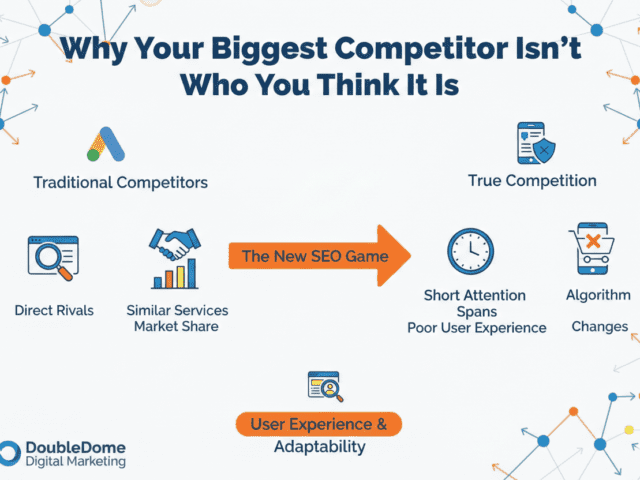 Why Your Biggest Competitor Isn't Who You Think It Is

Traditional Competitors

True Competition

Direct Rivals

Similar Services Market Share

The New SEO Game

Short Attention Spans Poor User Experience

Algorithm Changes

User Experience & Adaptability

DoubleDome Digital Marketing